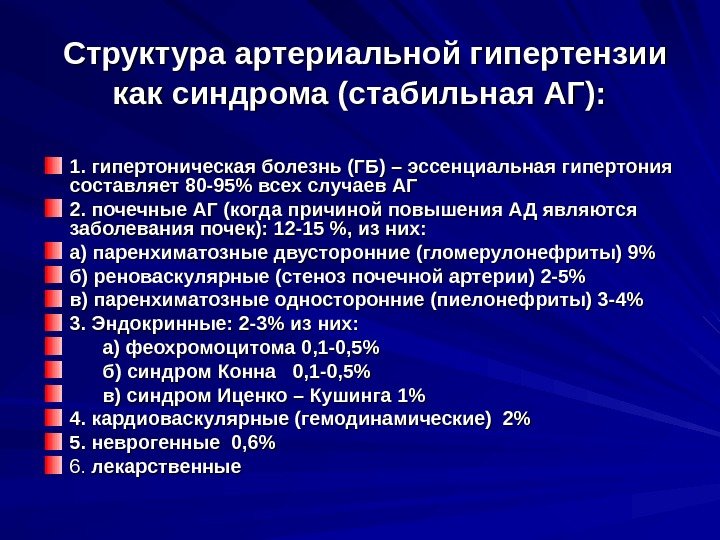 Структура артериальной гипертензии как синдрома (стабильная АГ):

1. гипертоническая болезнь (ГБ) – эссенциальная гипертония составляет 80-95% всех случаев АГ
2. почечные АГ (когда причиной повышения АД являются заболевания почек): 12-15 %, из них:
а) паренхиматозные двусторонние (гломерулонефриты) 9%
б) реноваскулярные (стеноз почечной артерии) 2-5%
в) паренхиматозные односторонние (пиелонефриты) 3-4%
3. Эндокринные: 2-3% из них:
а) феохромоцитома 0,1-0,5%
б) синдром Конна 0,1-0,5%
в) синдром Иценко – Кушинга 1%
4. кардиоваскулярные (гемодинамические) 2%
5. неврогенные 0,6%
6. лекарственные